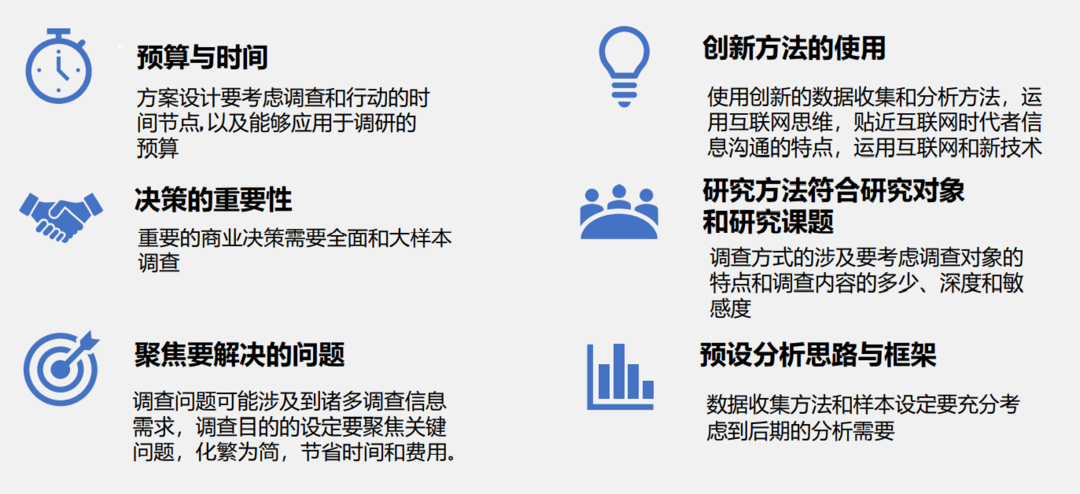 预算与时间

方案设计要考虑调查和行动的时间节点,以及能够应用于调研的预算

决策的重要性

重要的商业决策需要全面和大样本调查

聚焦要解决的问题

调查问题可能涉及到诸多调查信息需求，调查目的的设定要聚焦关键问题，化繁为简，节省时间和费用。

创新方法的使用

使用创新的数据收集和分析方法，运用互联网思维，贴近互联网时代者信息沟通的特点，运用互联网和新技术

研究方法符合研究对象和研究课题

调查方式的涉及要考虑调查对象的特点和调查内容的多少、深度和敏感度

预设分析思路与框架

数据收集方法和样本设定要充分考虑到后期的分析需要